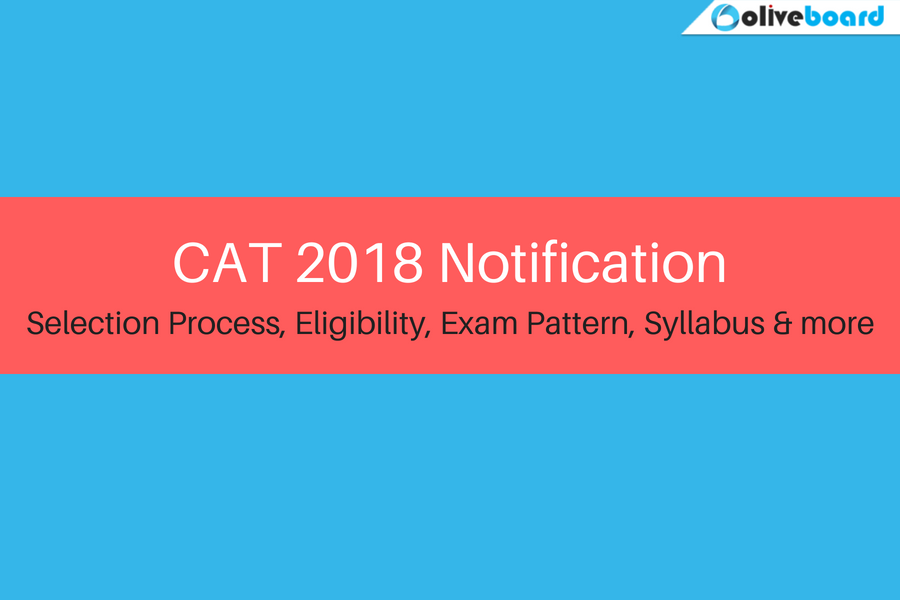 oliveboard

CAT 2018 Notification

Selection Process, Eligibility, Exam Pattern, Syllabus & more